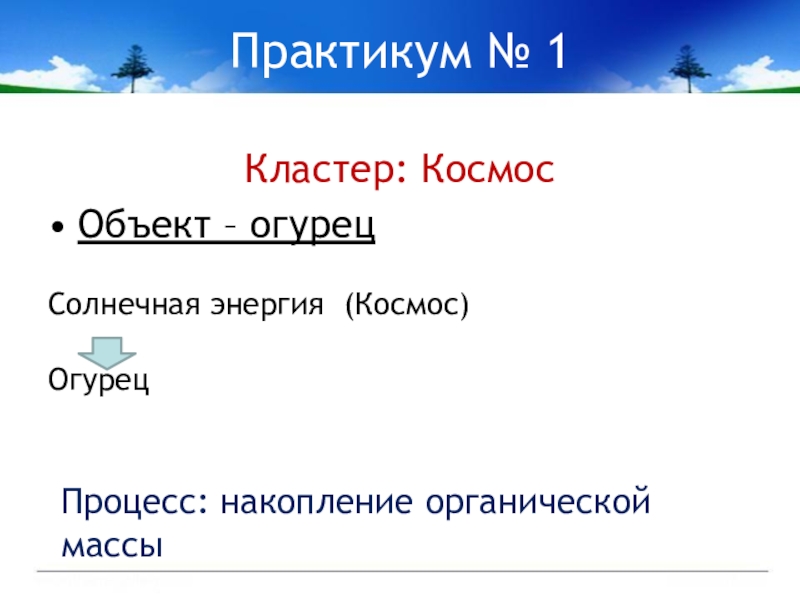 Практикум № 1

Кластер: Космос

• Объект – огурец

Солнечная энергия (Космос)

Огурец

Процесс: накопление органической массы